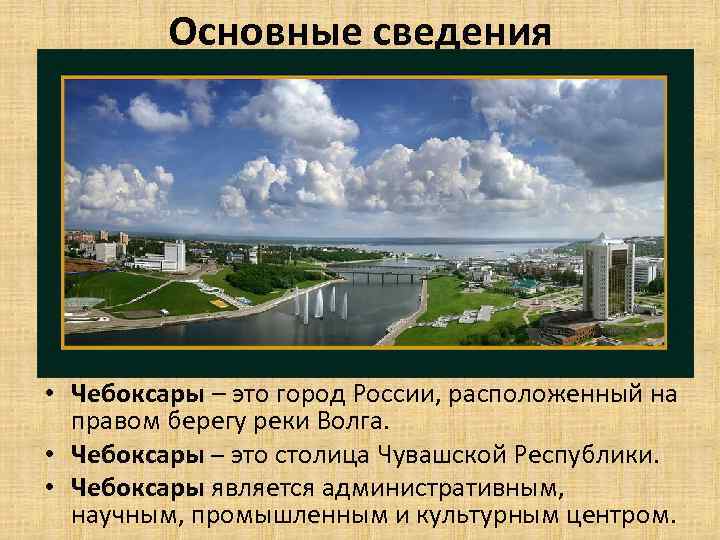 Основные сведения

• Чебоксары – это город России, расположенный на правом берегу реки Волга.
• Чебоксары – это столица Чувашской Республики.
• Чебоксары является административным, научным, промышленным и культурным центром.